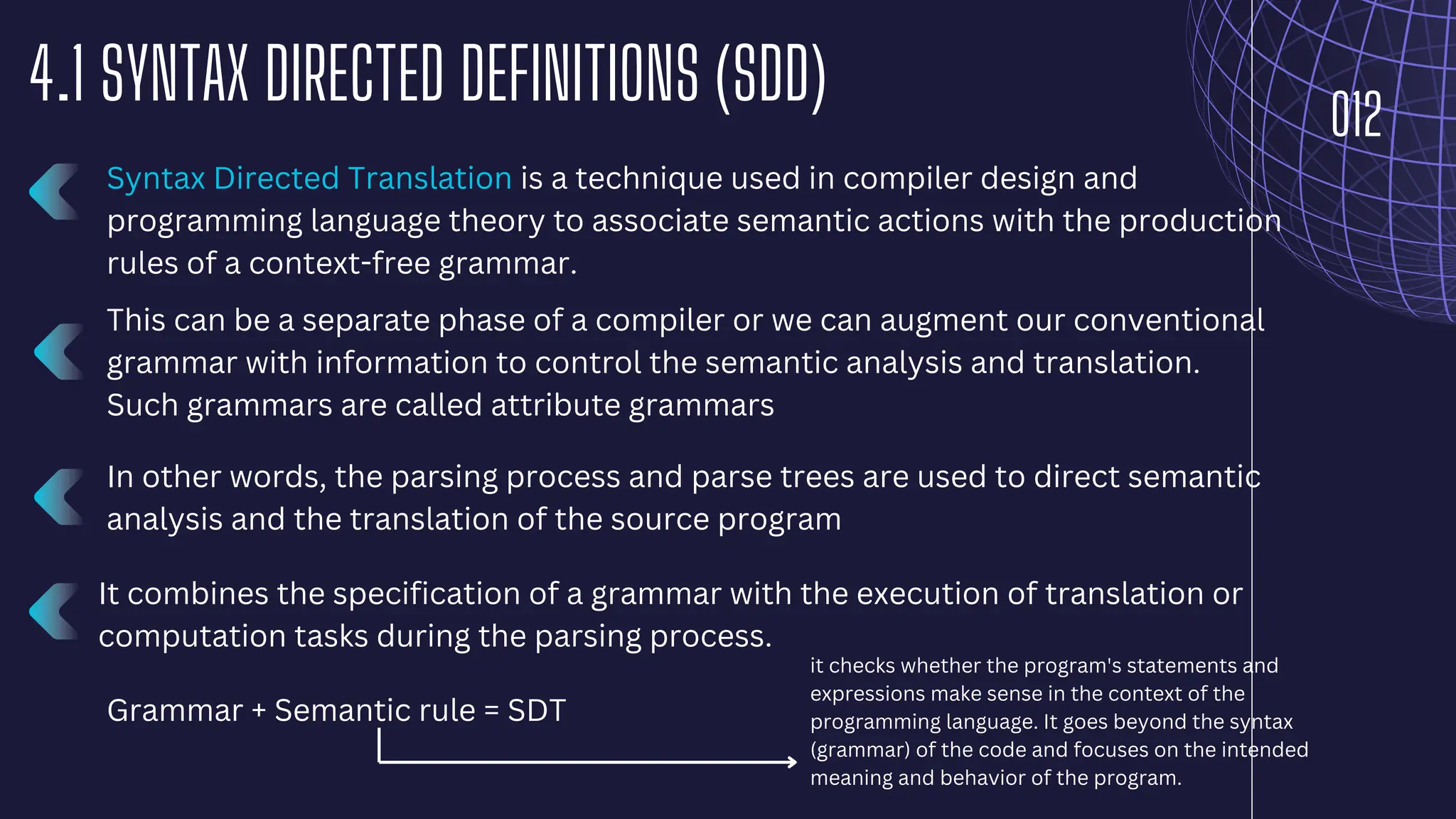 4.1 SYNTAX DIRECTED DEFINITIONS (SDD)

012

Syntax Directed Translation is a technique used in compiler design and programming language theory to associate semantic actions with the production rules of a context-free grammar.

This can be a separate phase of a compiler or we can augment our conventional grammar with information to control the semantic analysis and translation. Such grammars are called attribute grammars

In other words, the parsing process and parse trees are used to direct semantic analysis and the translation of the source program

It combines the specification of a grammar with the execution of translation or computation tasks during the parsing process.

Grammar + Semantic rule = SDT

it checks whether the program's statements and expressions make sense in the context of the programming language. It goes beyond the syntax (grammar) of the code and focuses on the intended meaning and behavior of the program.